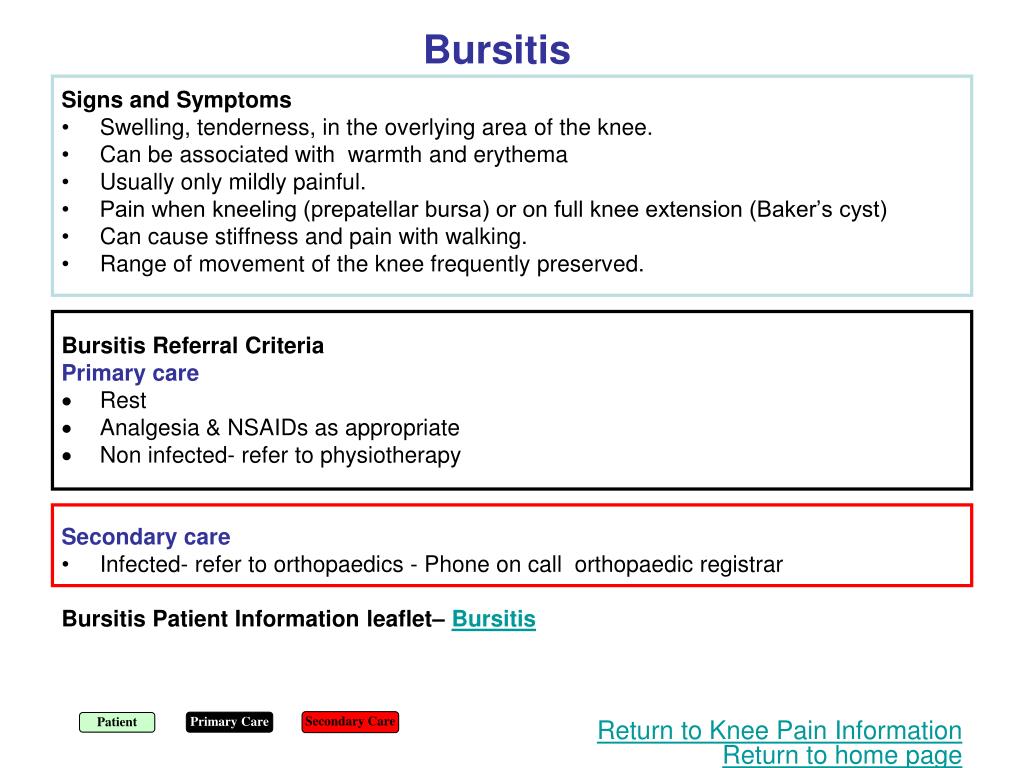 Bursitis

Signs and Symptoms
• Swelling, tenderness, in the overlying area of the knee.
• Can be associated with warmth and erythema
• Usually only mildly painful.
• Pain when kneeling (prepatellar bursa) or on full knee extension (Baker's cyst)
• Can cause stiffness and pain with walking.
• Range of movement of the knee frequently preserved.

Bursitis Referral Criteria
Primary care
• Rest
• Analgesia & NSAIDs as appropriate
• Non infected- refer to physiotherapy

Secondary care
• Infected- refer to orthopaedics - Phone on call orthopaedic registrar

Bursitis Patient Information leaflet– Bursitis

Patient
Primary Care
Secondary Care

Return to Knee Pain Information
Return to home page